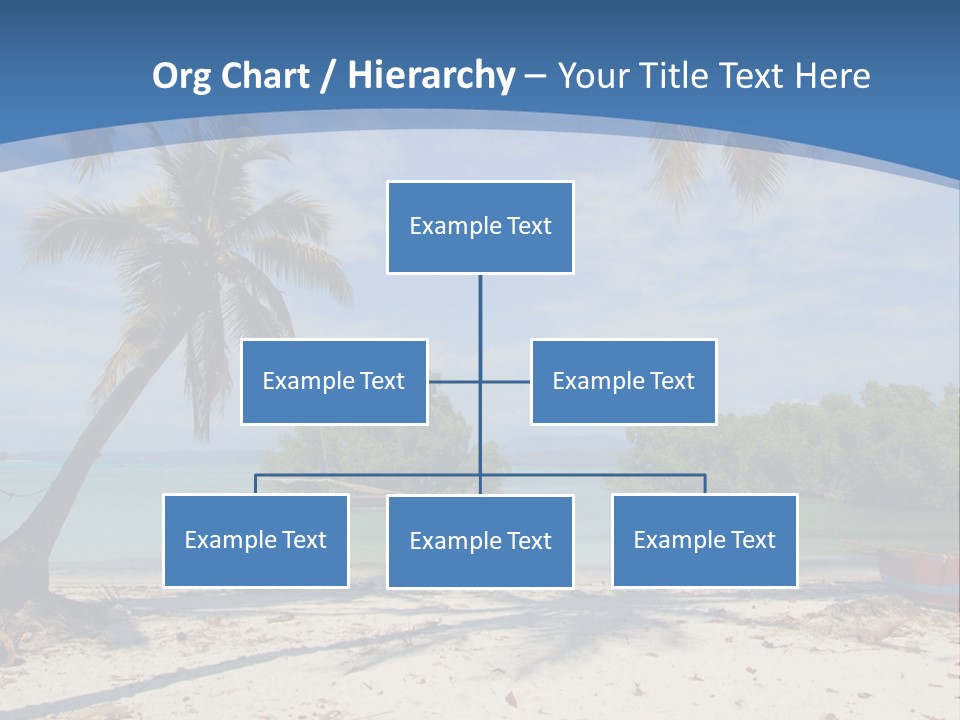 Org Chart / Hierarchy – Your Title Text Here

Example Text

Example Text

Example Text

Example Text

Example Text

Example Text